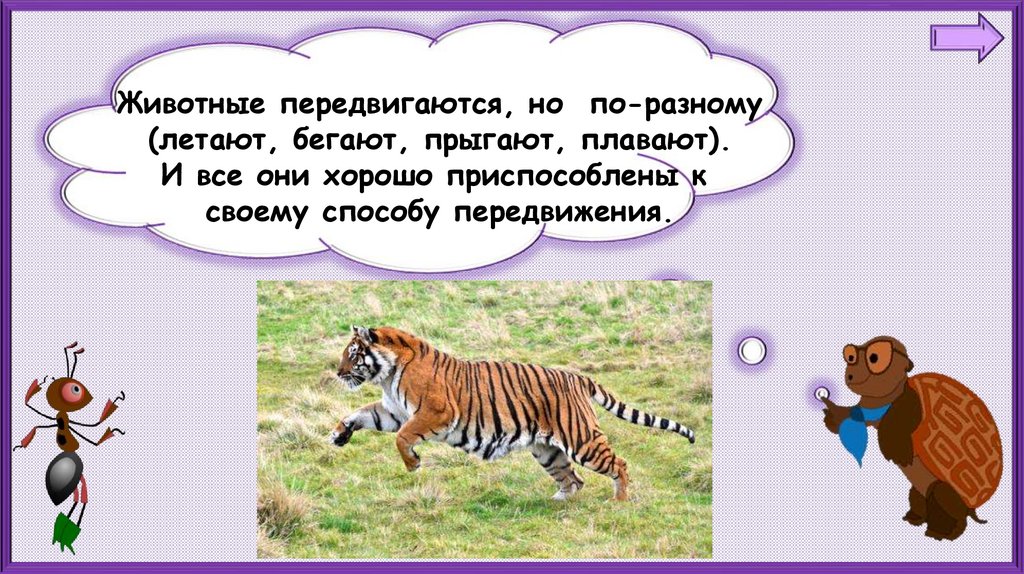 Животные передвигаются, но по-разному (летают, бегают, прыгают, плавают). И все они хорошо приспособлены к своему способу передвижения.